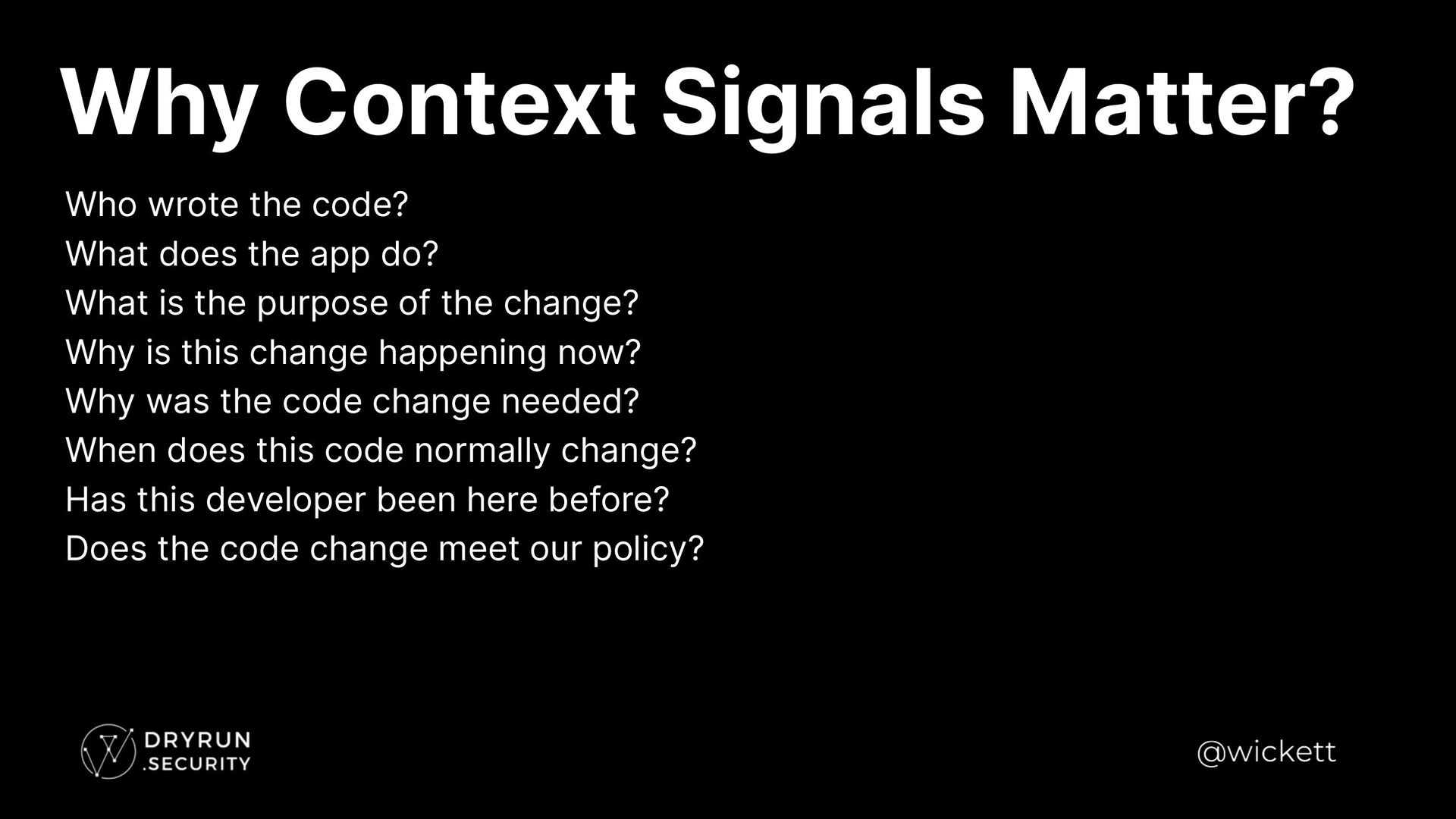 Why Context Signals Matter?

Who wrote the code?
What does the app do?
What is the purpose of the change?
Why is this change happening now?
Why was the code change needed?
When does this code normally change?
Has this developer been here before?
Does the code change meet our policy?

DRYRUN
.SECURITY

@wickett